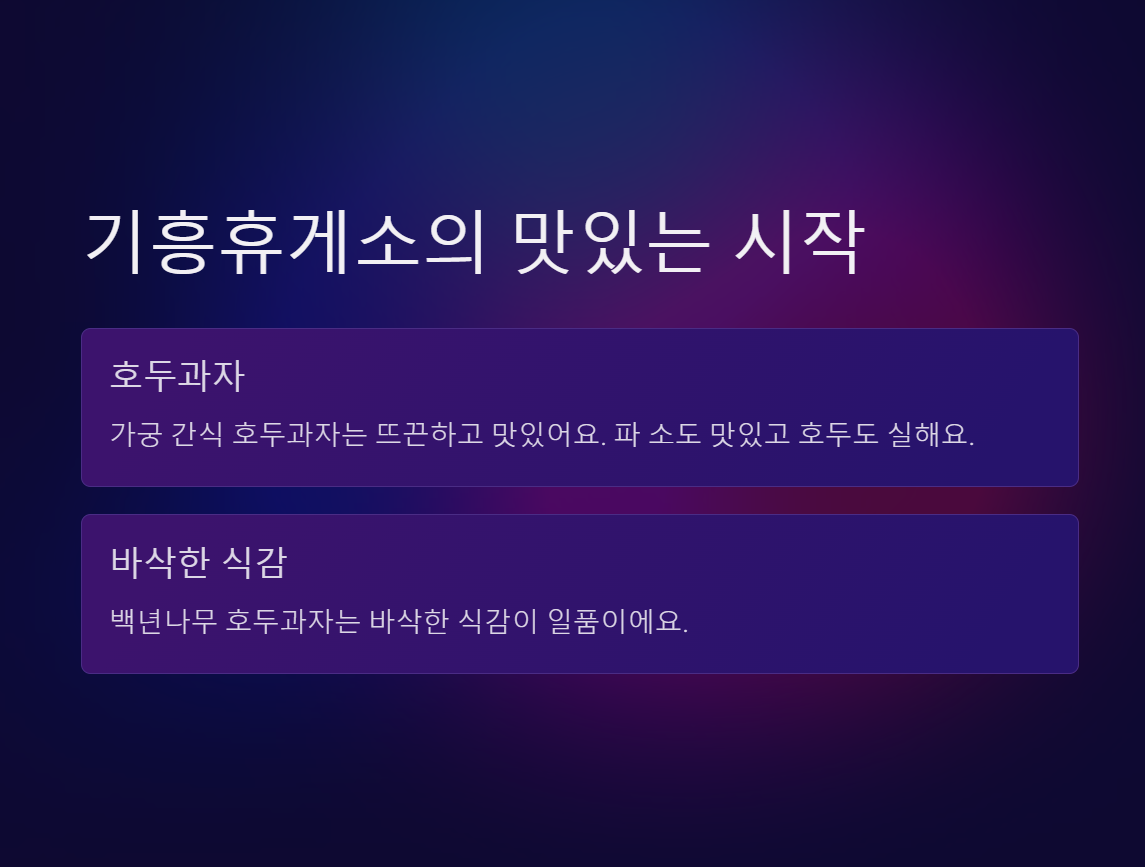 기흥휴게소의 맛있는 시작

호두과자

가궁 간식 호두과자는 뜨끈하고 맛있어요. 파 소도 맛있고 호두도 실해요.

바삭한 식감

백년나무 호두과자는 바삭한 식감이 일품이에요.